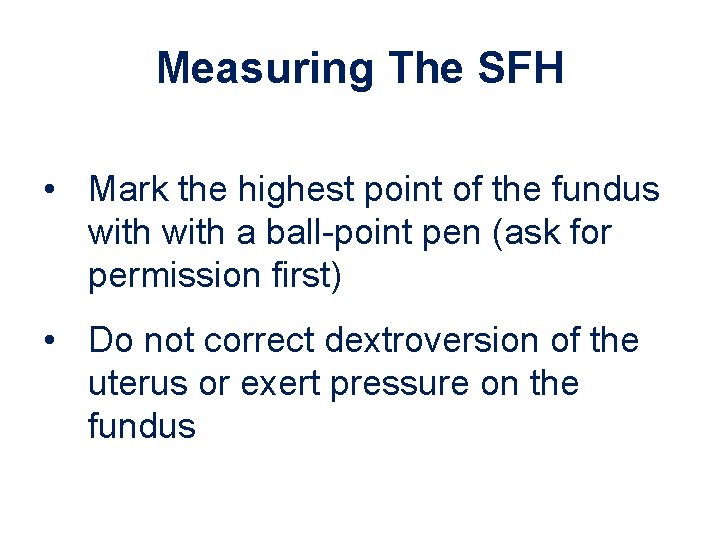 Measuring The SFH

• Mark the highest point of the fundus with with a ball-point pen (ask for permission first)

• Do not correct dextroversion of the uterus or exert pressure on the fundus